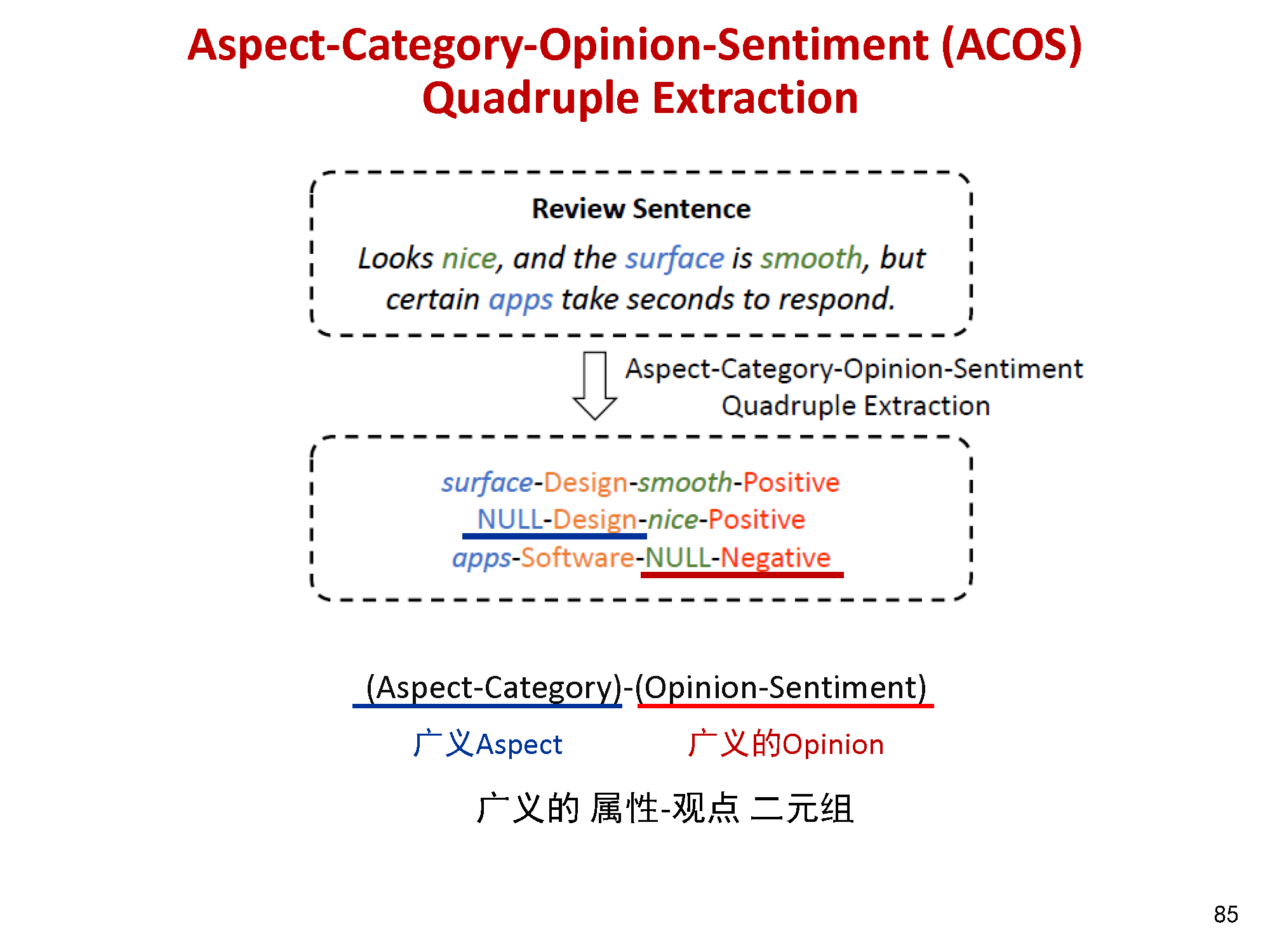 Aspect-Category-Opinion-Sentiment (ACOS) Quadruple Extraction

Review Sentence

Looks nice, and the surface is smooth, but certain apps take seconds to respond.

Aspect-Category-Opinion-Sentiment Quadruple Extraction

surface-Design-smooth-Positive
NULL-Design-nice-Positive
apps-Software-NULL-Negative

(Aspect-Category)-(Opinion-Sentiment)

广义Aspect

广义的Opinion

广义的 属性-观点 二元组

85